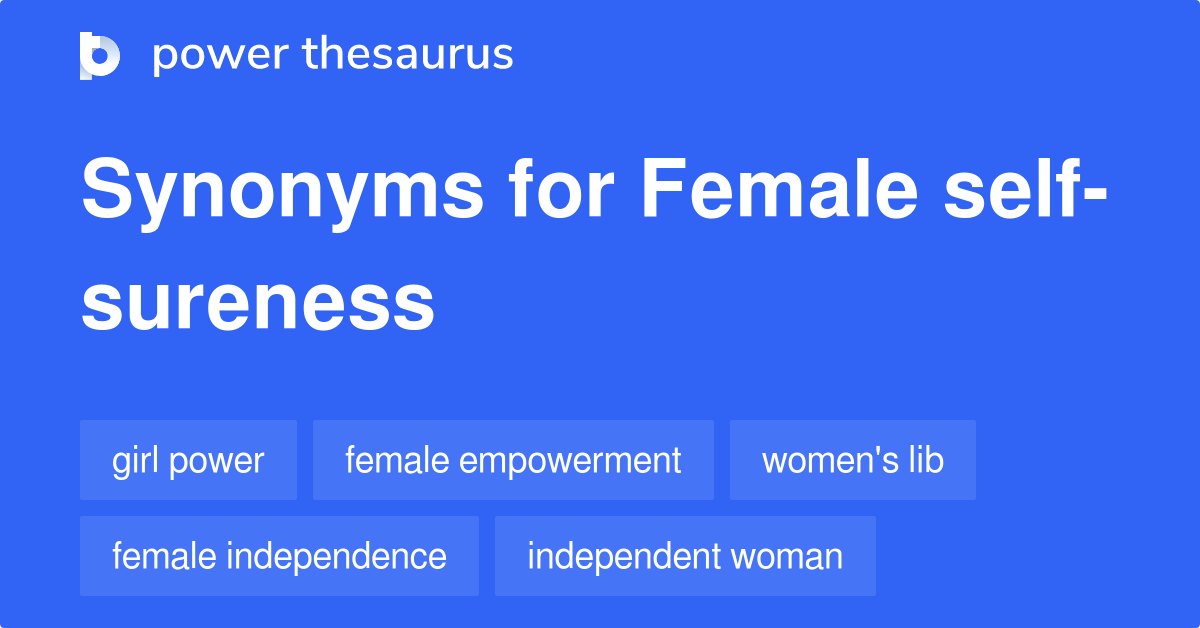 power thesaurus

Synonyms for Female self-sureness

girl power

female empowerment

women's lib

female independence

independent woman